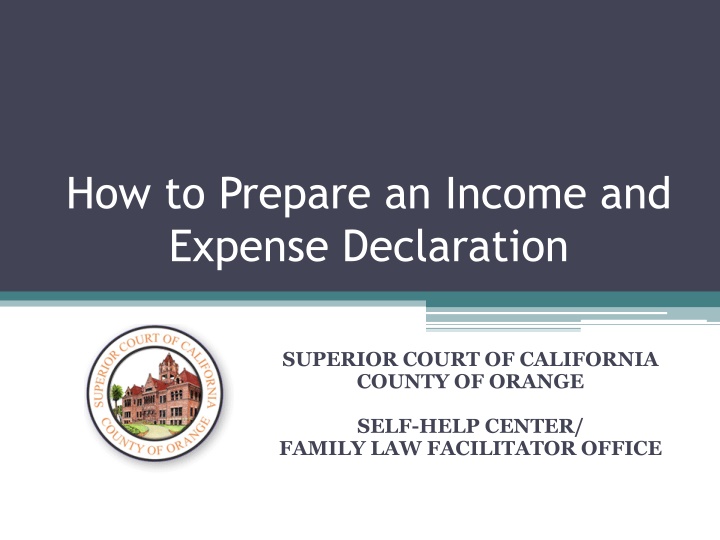 How to Prepare an Income and Expense Declaration

SUPERIOR COURT OF CALIFORNIA
COUNTY OF ORANGE

SUPERIOR COURT OF CALIFORNIA COUNTY OF ORANGE

SELF-HELP CENTER/
FAMILY LAW FACILITATOR OFFICE